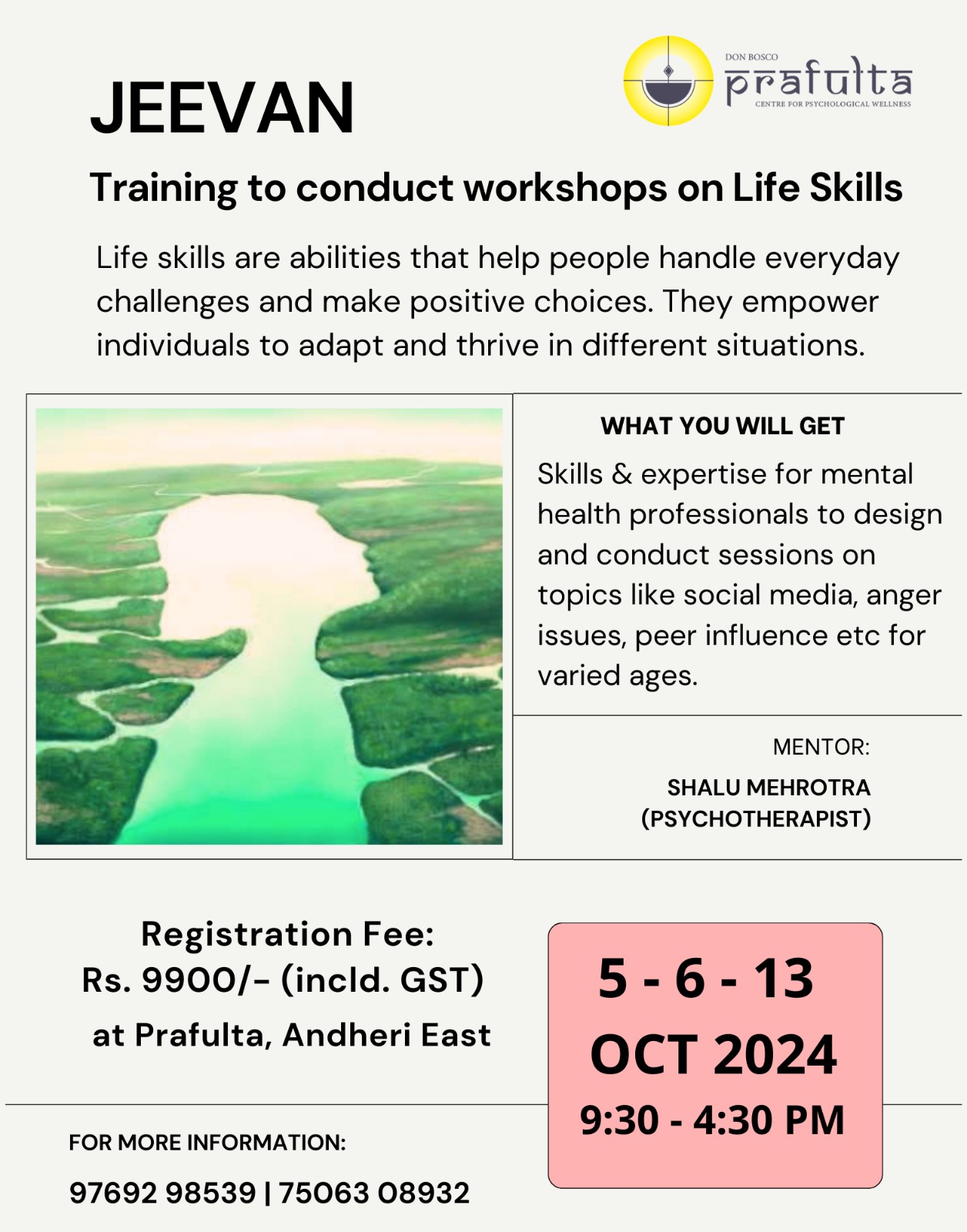 DON BOSCO
prafulta
CENTRE FOR PSYCHOLOGICAL WELLNESS

JEEVAN

Training to conduct workshops on Life Skills

Life skills are abilities that help people handle everyday challenges and make positive choices. They empower individuals to adapt and thrive in different situations.

WHAT YOU WILL GET

Skills & expertise for mental health professionals to design and conduct sessions on topics like social media, anger issues, peer influence etc for varied ages.

MENTOR:

SHALU MEHROTRA
(PSYCHOTHERAPIST)

Registration Fee:
Rs. 9900/- (incld. GST)
at Prafulta, Andheri East

5 - 6 - 13
OCT 2024
9:30 - 4:30 PM

FOR MORE INFORMATION:

97692 98539 | 75063 08932